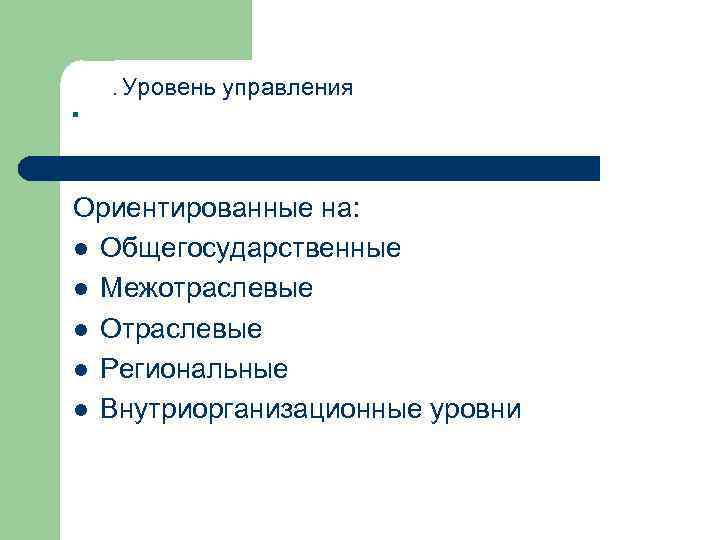 . Уровень управления

Ориентированные на:
- Общегосударственные
- Межотраслевые
- Отраслевые
- Региональные
- Внутриорганизационные уровни